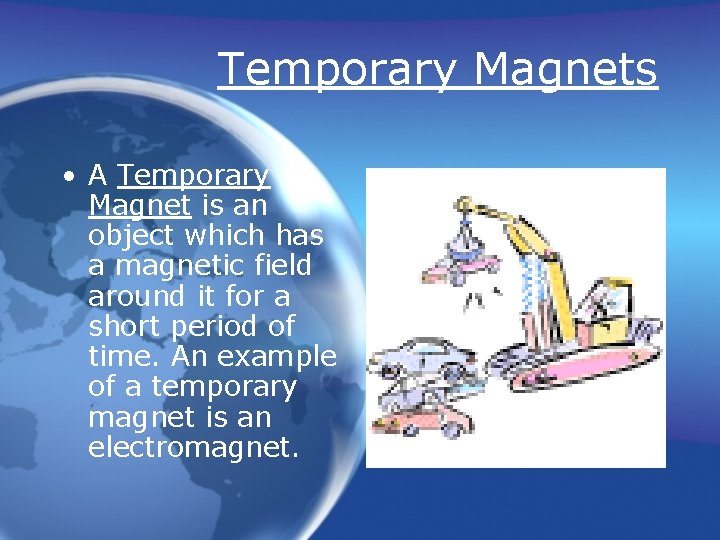 Temporary Magnets

• A Temporary Magnet is an object which has a magnetic field around it for a short period of time. An example of a temporary magnet is an electromagnet.